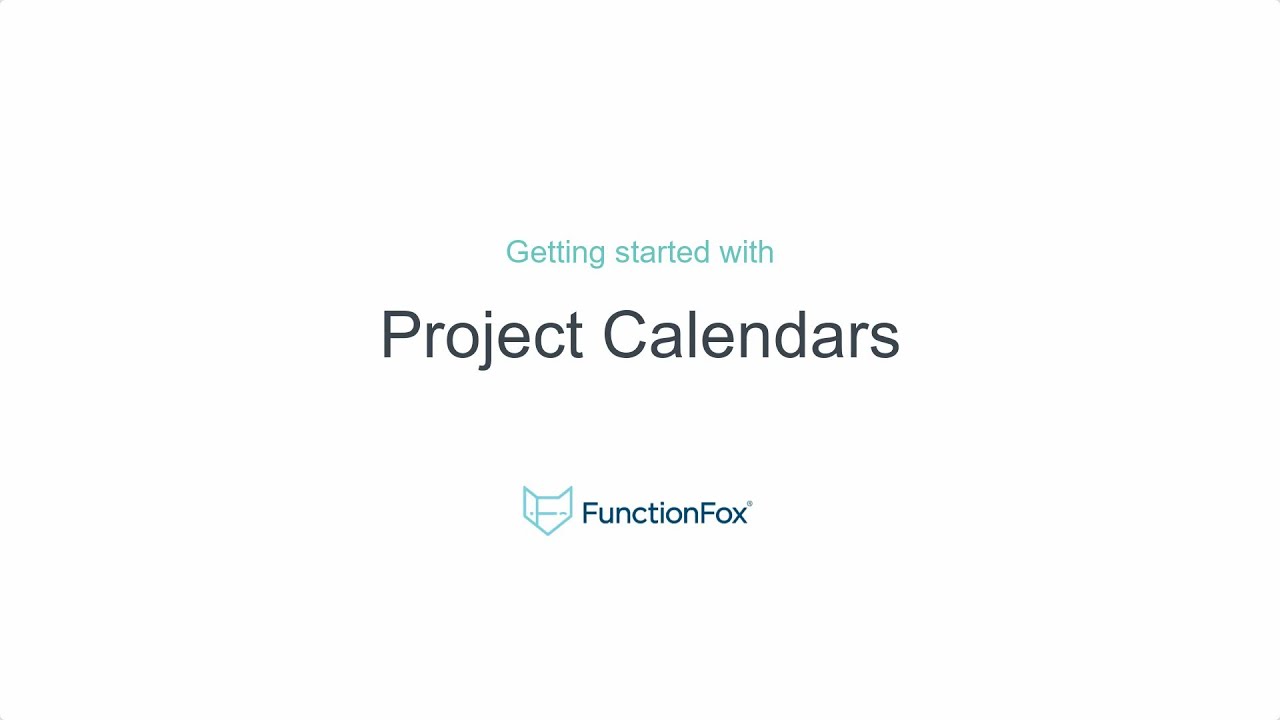 Getting started with

Project Calendars

FunctionFox®